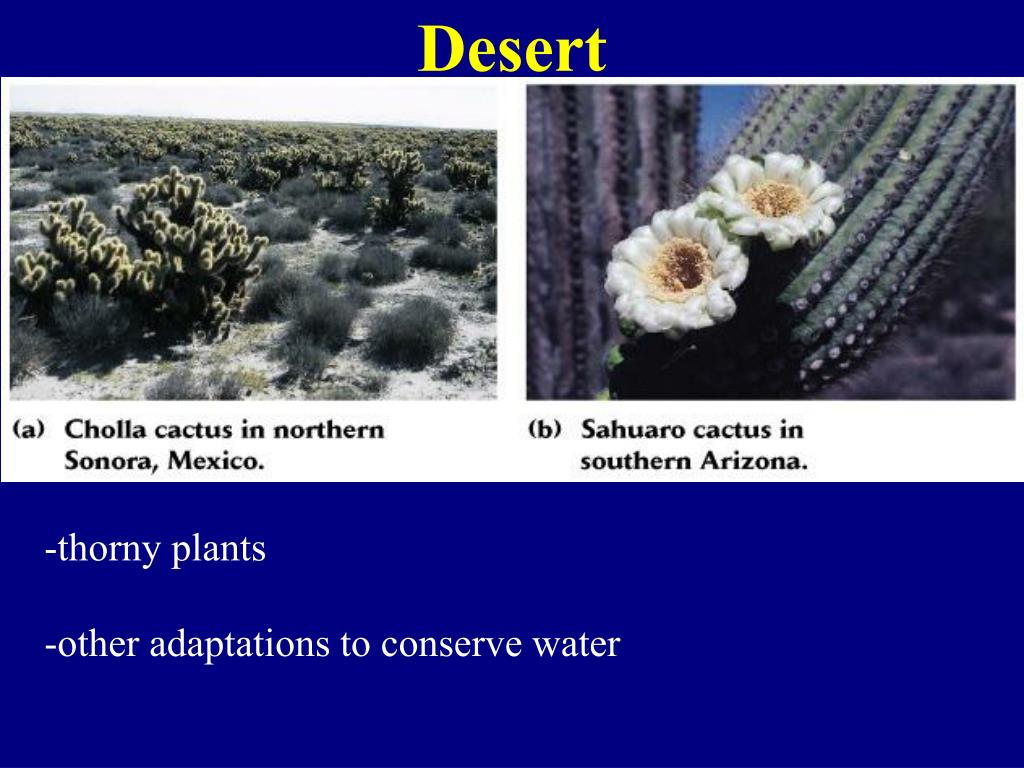 Desert

(a) Cholla cactus in northern Sonora, Mexico.

(b) Sahuaro cactus in southern Arizona.

-thorny plants

-other adaptations to conserve water